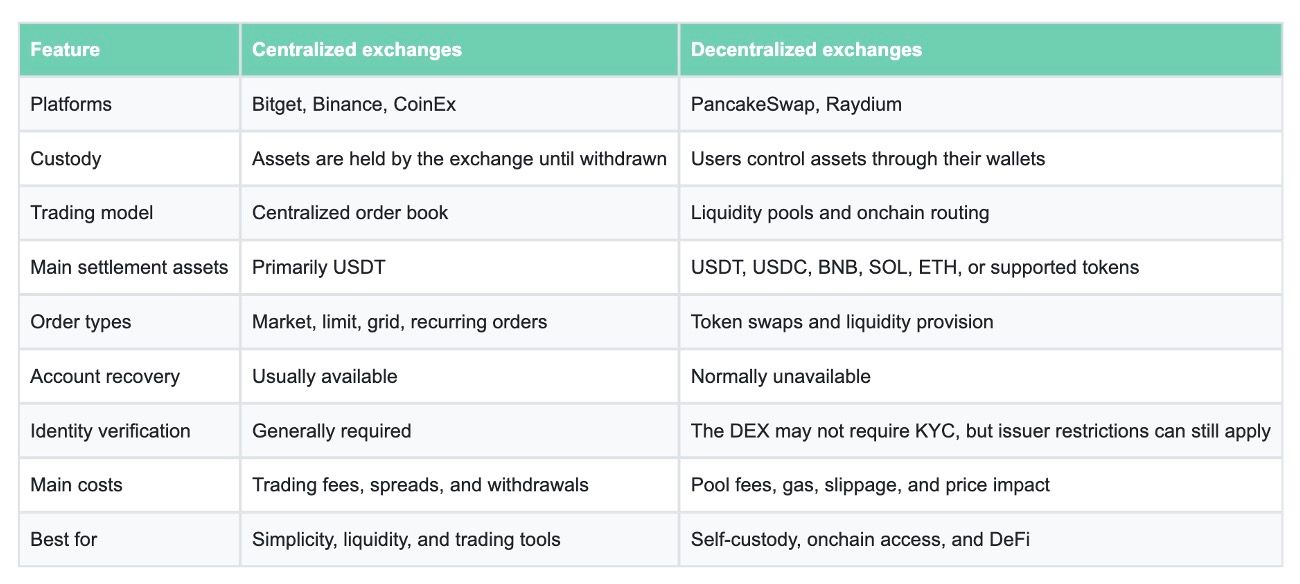 | Feature | Centralized exchanges | Decentralized exchanges |
|---|---|---|
| Platforms | Bitget, Binance, CoinEx | PancakeSwap, Raydium |
| Custody | Assets are held by the exchange until withdrawn | Users control assets through their wallets |
| Trading model | Centralized order book | Liquidity pools and onchain routing |
| Main settlement assets | Primarily USDT | USDT, USDC, BNB, SOL, ETH, or supported tokens |
| Order types | Market, limit, grid, recurring orders | Token swaps and liquidity provision |
| Account recovery | Usually available | Normally unavailable |
| Identity verification | Generally required | The DEX may not require KYC, but issuer restrictions can still apply |
| Main costs | Trading fees, spreads, and withdrawals | Pool fees, gas, slippage, and price impact |
| Best for | Simplicity, liquidity, and trading tools | Self-custody, onchain access, and DeFi |